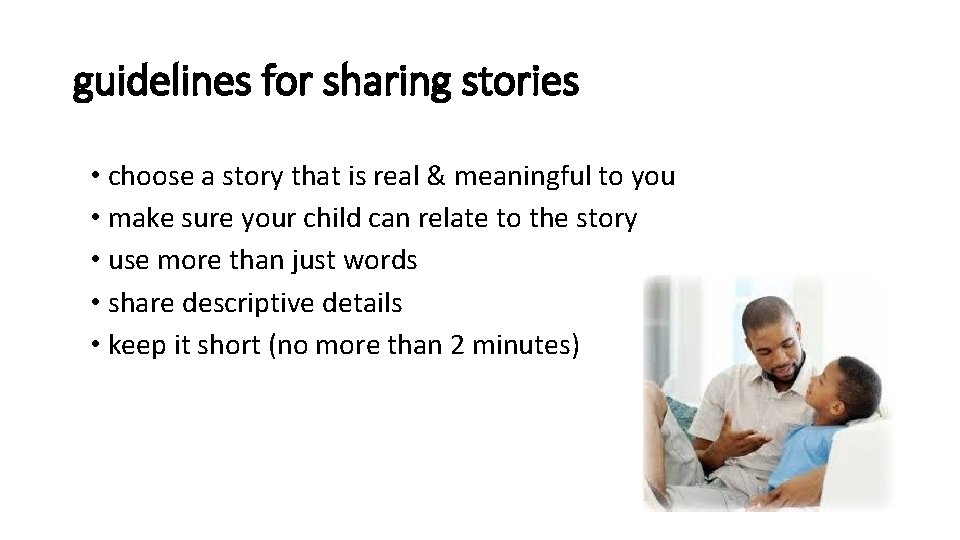 guidelines for sharing stories

• choose a story that is real & meaningful to you
• make sure your child can relate to the story
• use more than just words
• share descriptive details
• keep it short (no more than 2 minutes)